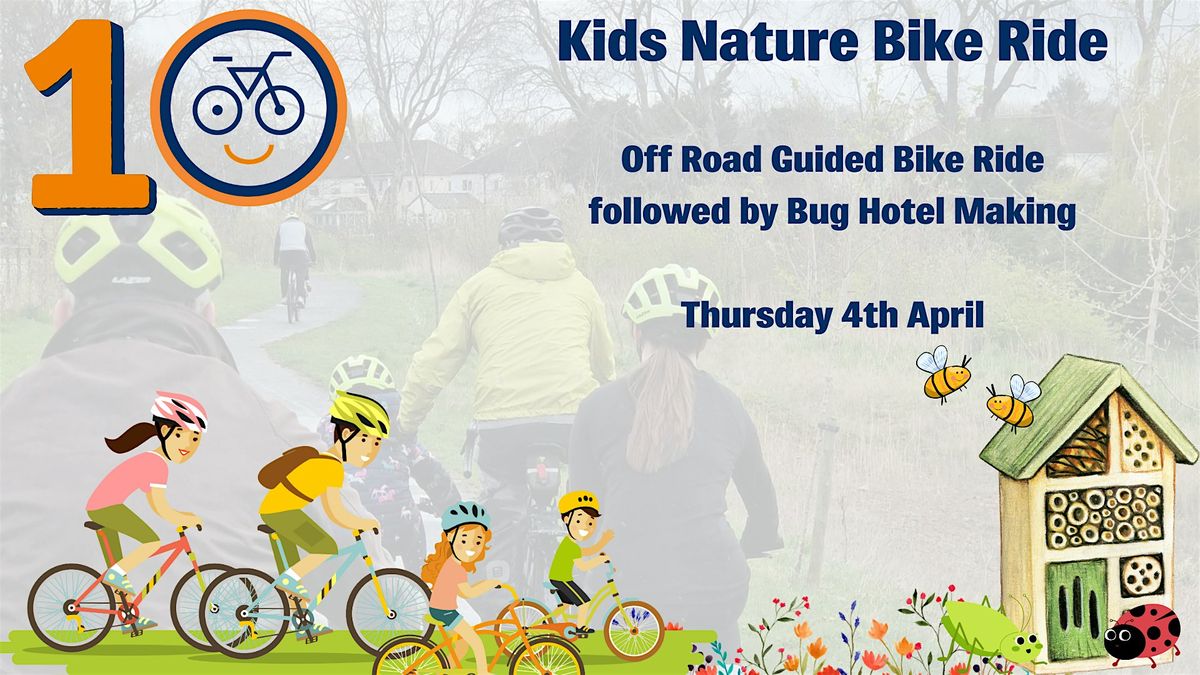 10

Kids Nature Bike Ride

Off Road Guided Bike Ride followed by Bug Hotel Making

Thursday 4th April